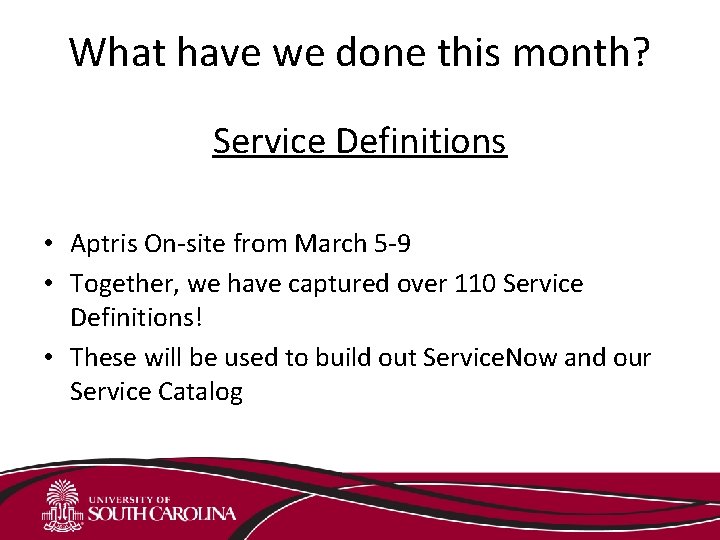 What have we done this month?

Service Definitions

• Aptris On-site from March 5-9
• Together, we have captured over 110 Service Definitions!
• These will be used to build out ServiceNow and our Service Catalog

UNIVERSITY OF
SOUTH CAROLINA